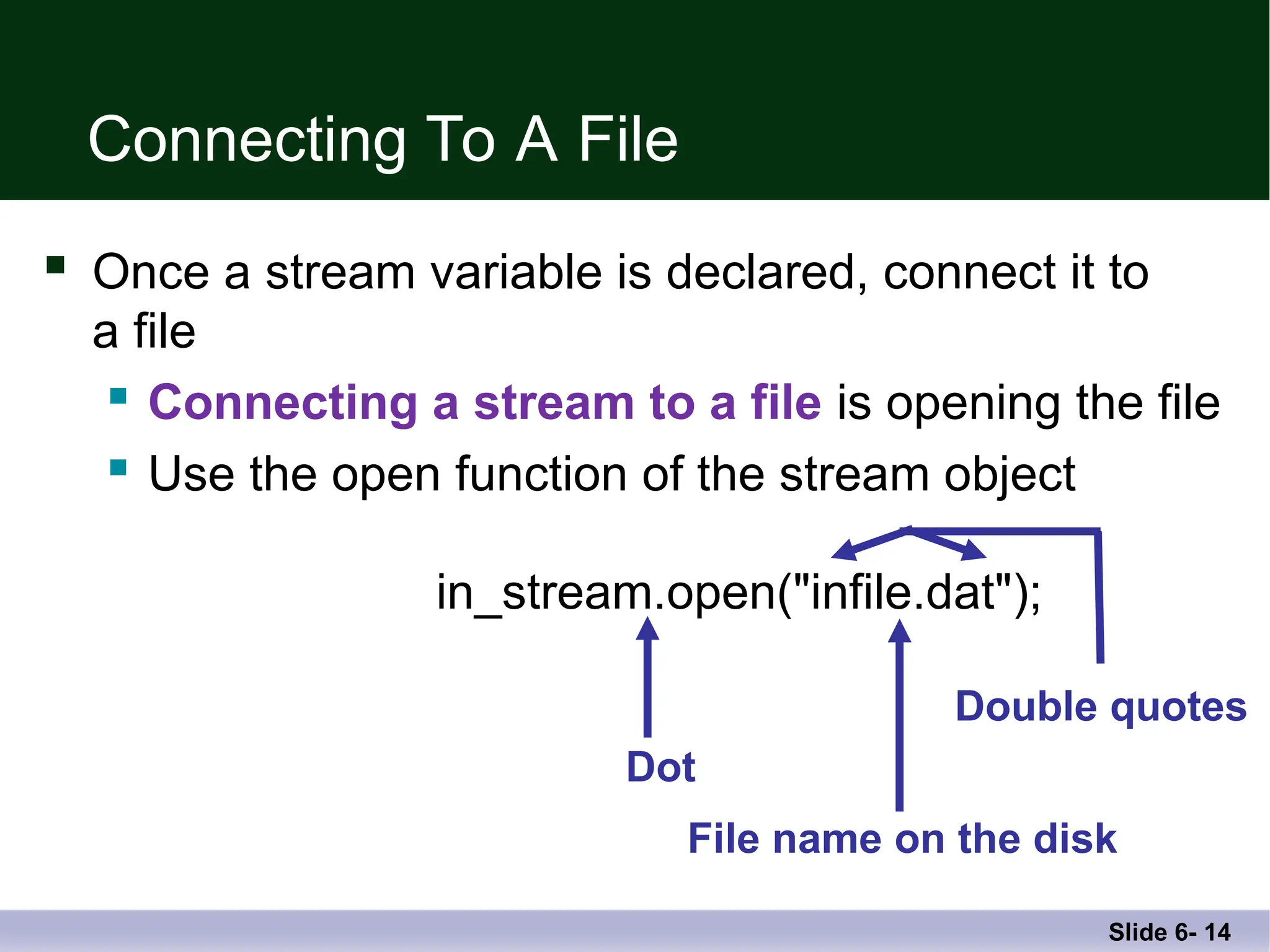 Connecting To A File

Once a stream variable is declared, connect it to a file

Connecting a stream to a file is opening the file

Use the open function of the stream object

in_stream.open("infile.dat");

Double quotes

Dot

File name on the disk

Slide 6- 14